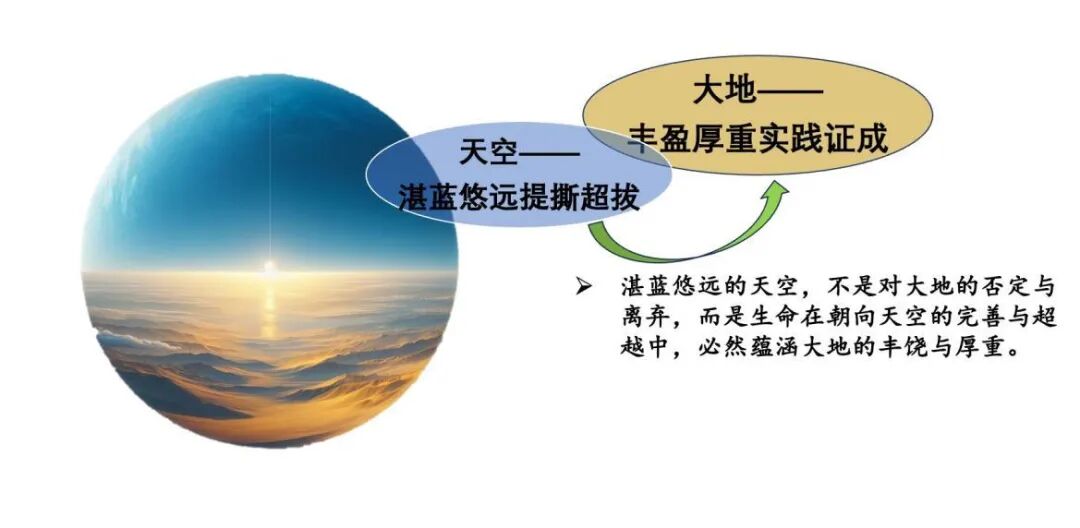 天空——
湛蓝悠远提撕超拔

大地——
丰盈厚重实践证成

➢ 湛蓝悠远的天空，不是对大地的否定与离弃，而是生命在朝向天空的完善与超越中，必然蕴涵大地的丰饶与厚重。